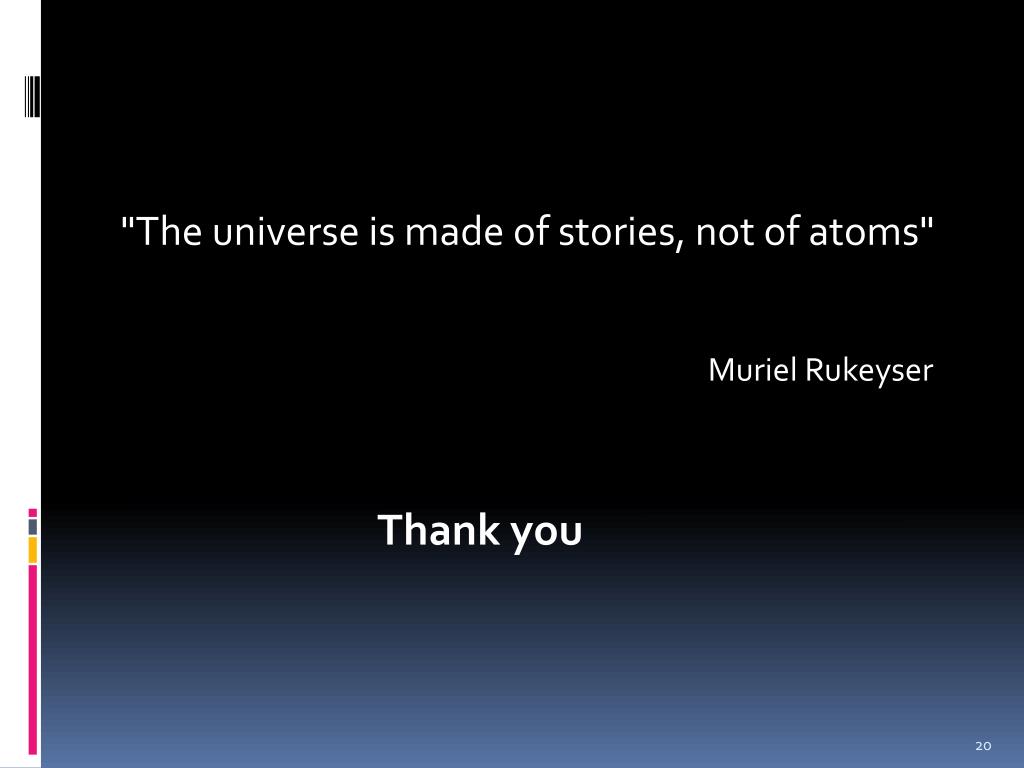 "The universe is made of stories, not of atoms"

Muriel Rukeyser

Thank you

20